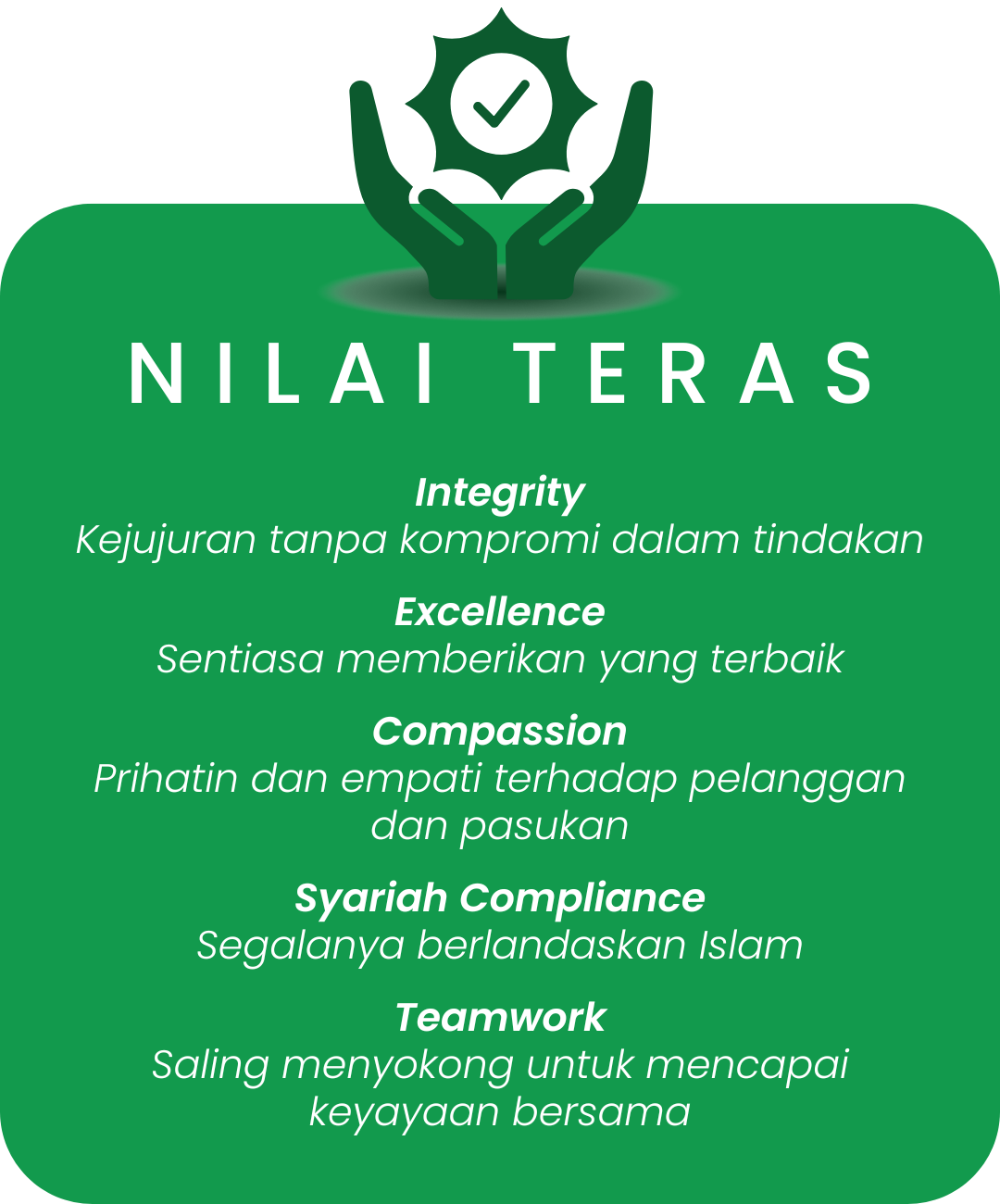 NILAI TERAS

Integrity
Kejujuran tanpa kompromi dalam tindakan

Excellence
Sentiasa memberikan yang terbaik

Compassion
Prihatin dan empati terhadap pelanggan dan pasukan

Syariah Compliance
Segalanya berlandaskan Islam

Teamwork
Saling menyokong untuk mencapai keyayaan bersama